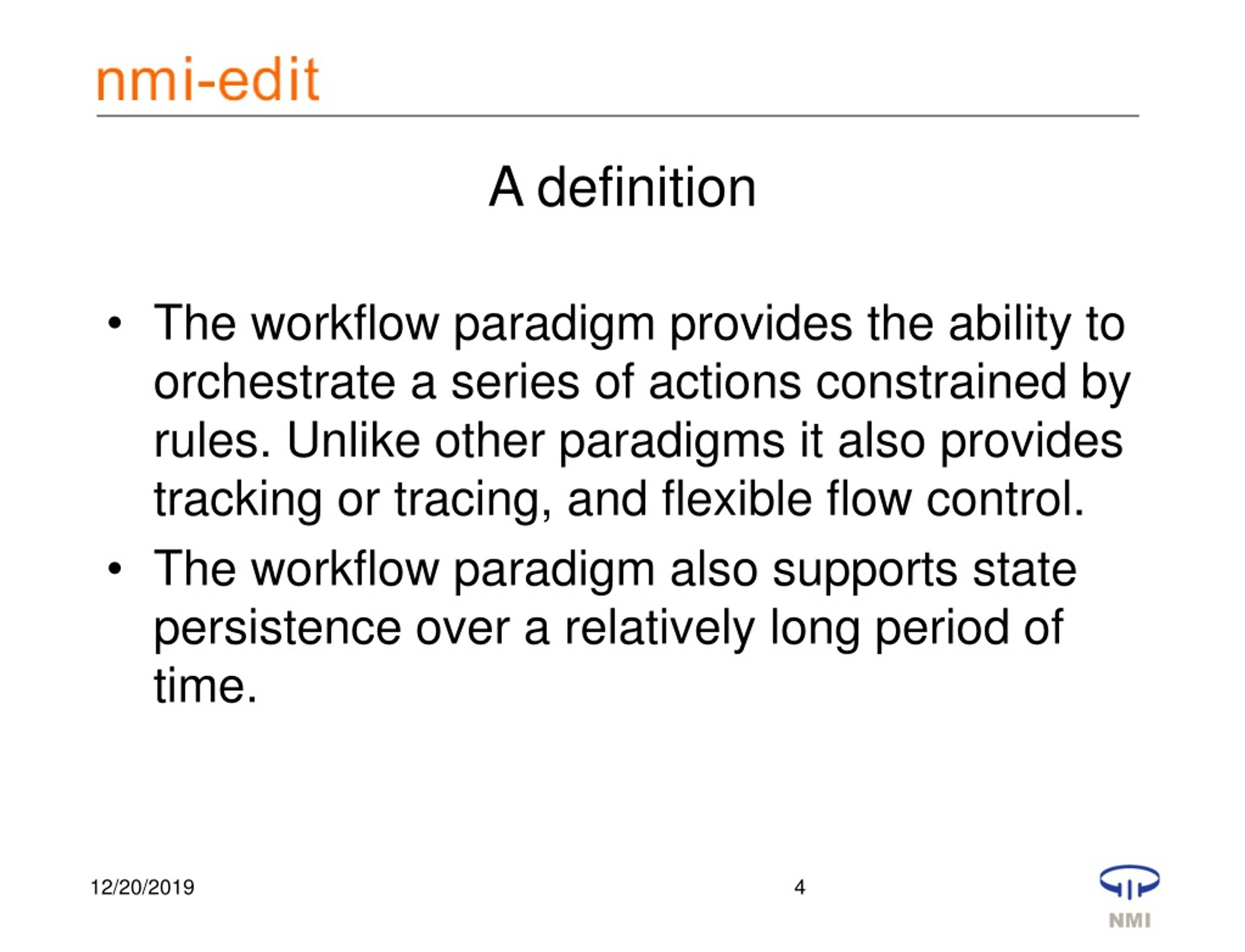 nmi-edit

A definition

• The workflow paradigm provides the ability to orchestrate a series of actions constrained by rules. Unlike other paradigms it also provides tracking or tracing, and flexible flow control.
• The workflow paradigm also supports state persistence over a relatively long period of time.

12/20/2019

4

NMI